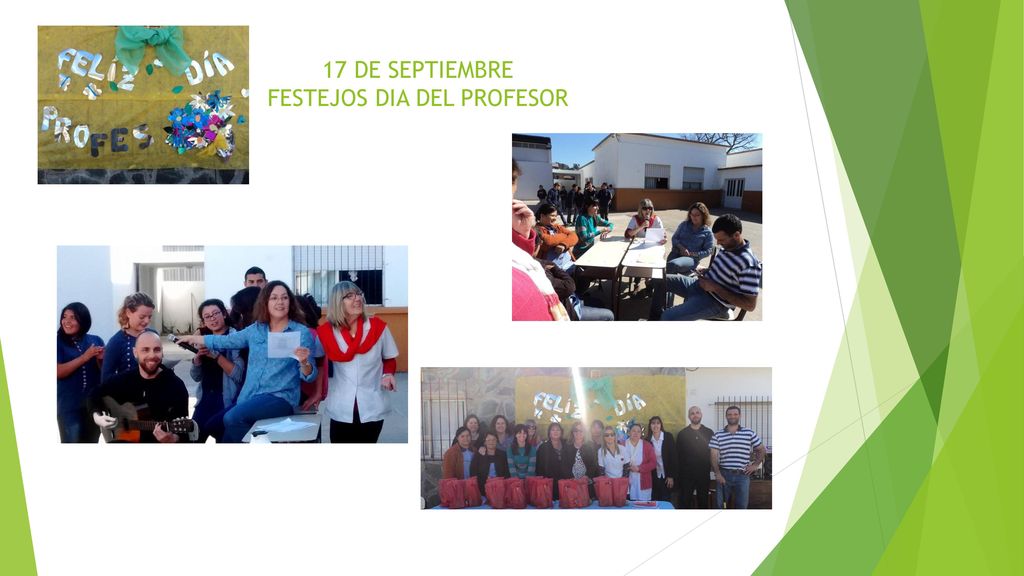 FELIZ DÍA PROFES

17 DE SEPTIEMBRE
FESTEJOS DIA DEL PROFESOR

FELIZ DÍA